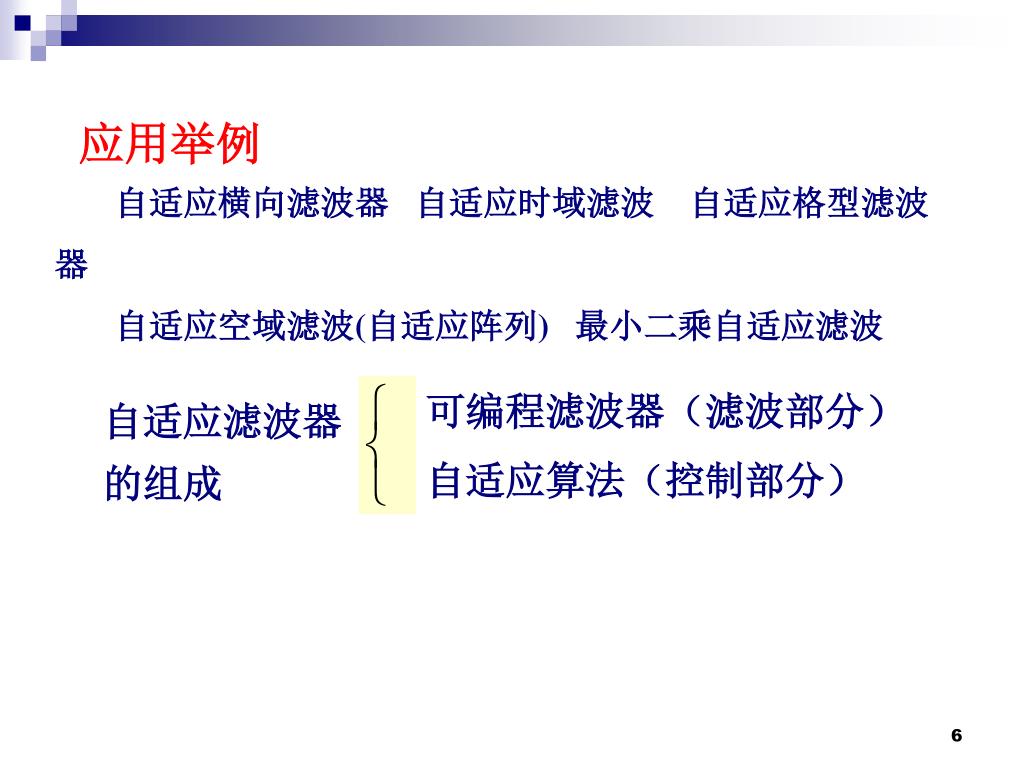 应用举例

自适应横向滤波器 自适应时域滤波 自适应格型滤波器

自适应空域滤波(自适应阵列) 最小二乘自适应滤波

自适应滤波器的组成

可编程滤波器（滤波部分）

自适应算法（控制部分）

6